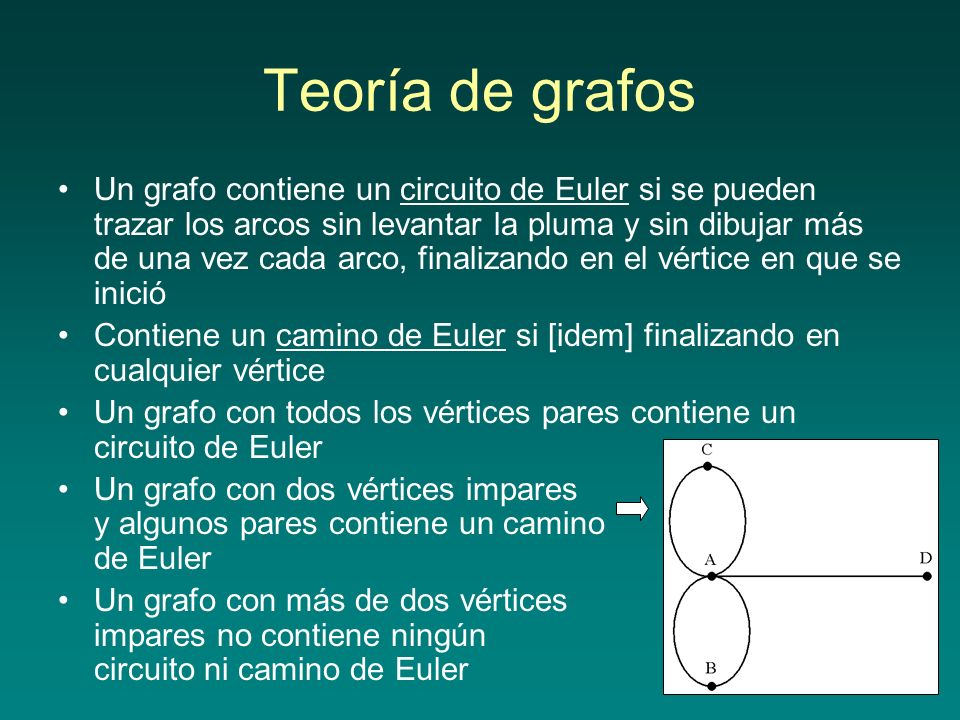 Teoría de grafos

• Un grafo contiene un circuito de Euler si se pueden trazar los arcos sin levantar la pluma y sin dibujar más de una vez cada arco, finalizando en el vértice en que se inició

• Contiene un camino de Euler si [idem] finalizando en cualquier vértice

• Un grafo con todos los vértices pares contiene un circuito de Euler

• Un grafo con dos vértices impares y algunos pares contiene un camino de Euler

• Un grafo con más de dos vértices impares no contiene ningún circuito ni camino de Euler

C
A
D
B